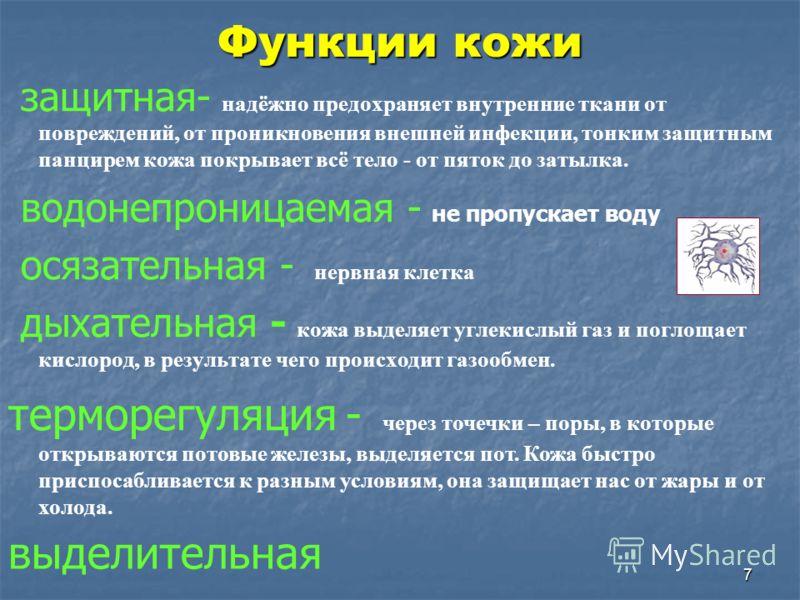 Функции кожи

защитная- надёжно предохраняет внутренние ткани от повреждений, от проникновения внешней инфекции, тонким защитным панцирем кожа покрывает всё тело - от пяток до затылка.

водонепроницаемая - не пропускает воду

осязательная - нервная клетка

дыхательная - кожа выделяет углекислый газ и поглощает кислород, в результате чего происходит газообмен.

терморегуляция - через точечки – поры, в которые открываются потовые железы, выделяется пот. Кожа быстро приспосабливается к разным условиям, она защищает нас от жары и от холода.

выделительная

MyShared

7